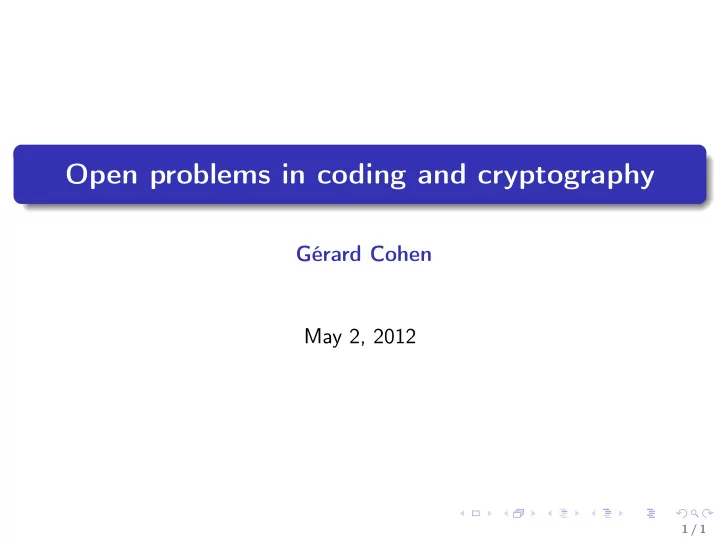 Open problems in coding and cryptography

Gérard Cohen

May 2, 2012

1 / 1